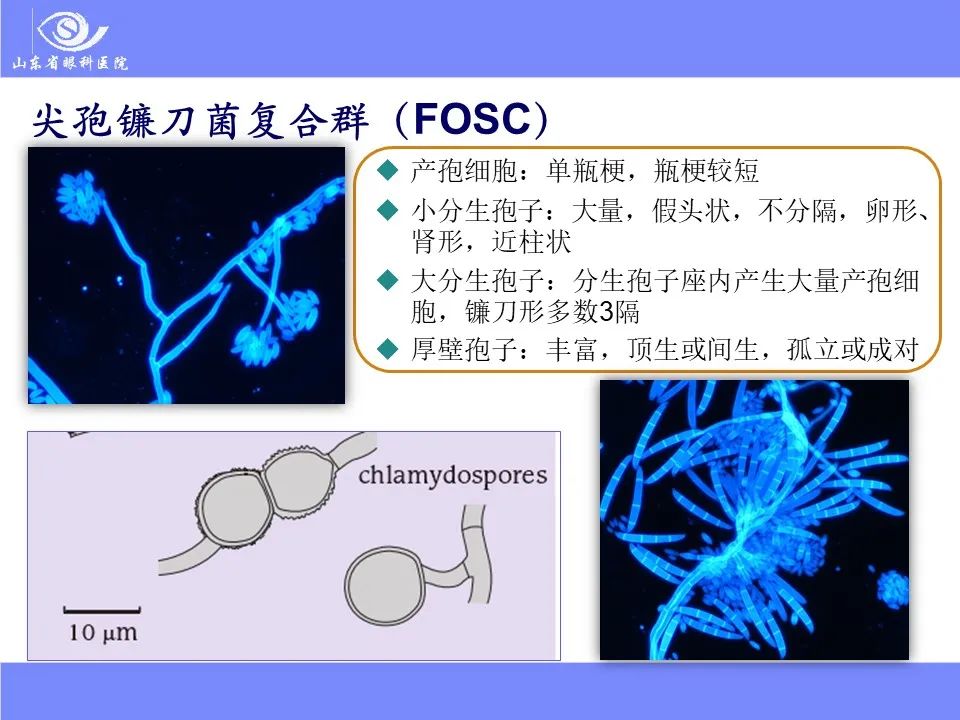 山东省眼科医院

尖孢镰刀菌复合群（FOSC）

◆ 产孢细胞：单瓶梗，瓶梗较短
◆ 小分生孢子：大量，假头状，不分隔，卵形、肾形，近柱状
◆ 大分生孢子：分生孢子座内产生大量产孢细胞，镰刀形多数3隔
◆ 厚壁孢子：丰富，顶生或间生，孤立或成对

chlamydospores

10 µm